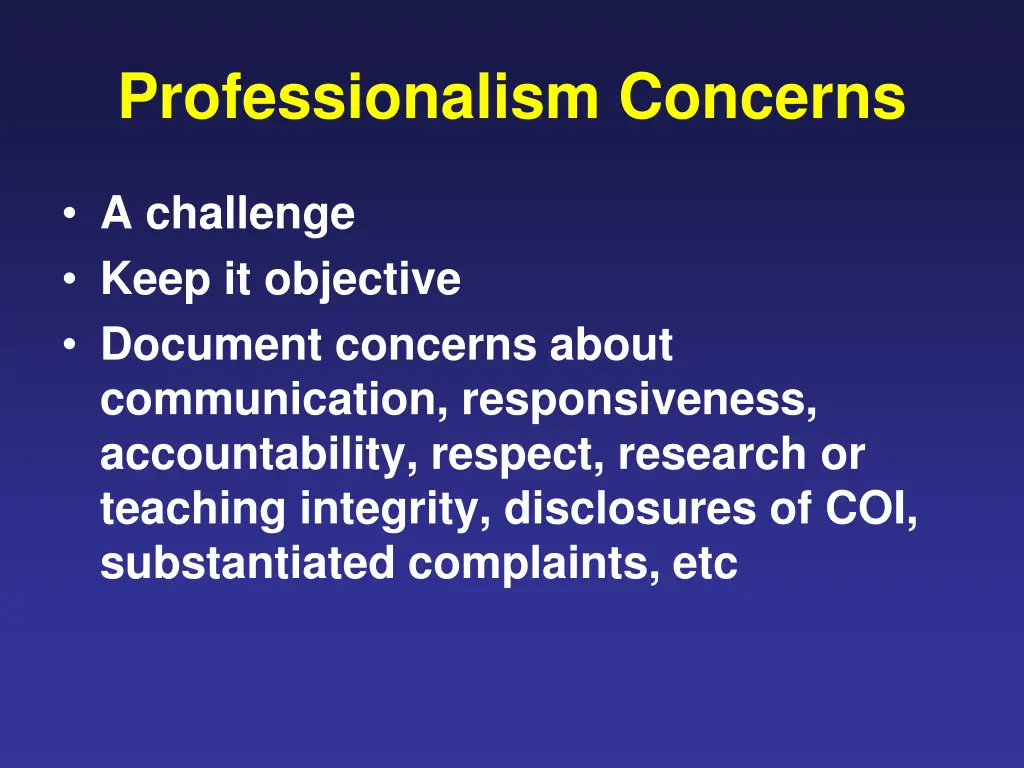 Professionalism Concerns

• A challenge
• Keep it objective
• Document concerns about communication, responsiveness, accountability, respect, research or teaching integrity, disclosures of COI, substantiated complaints, etc